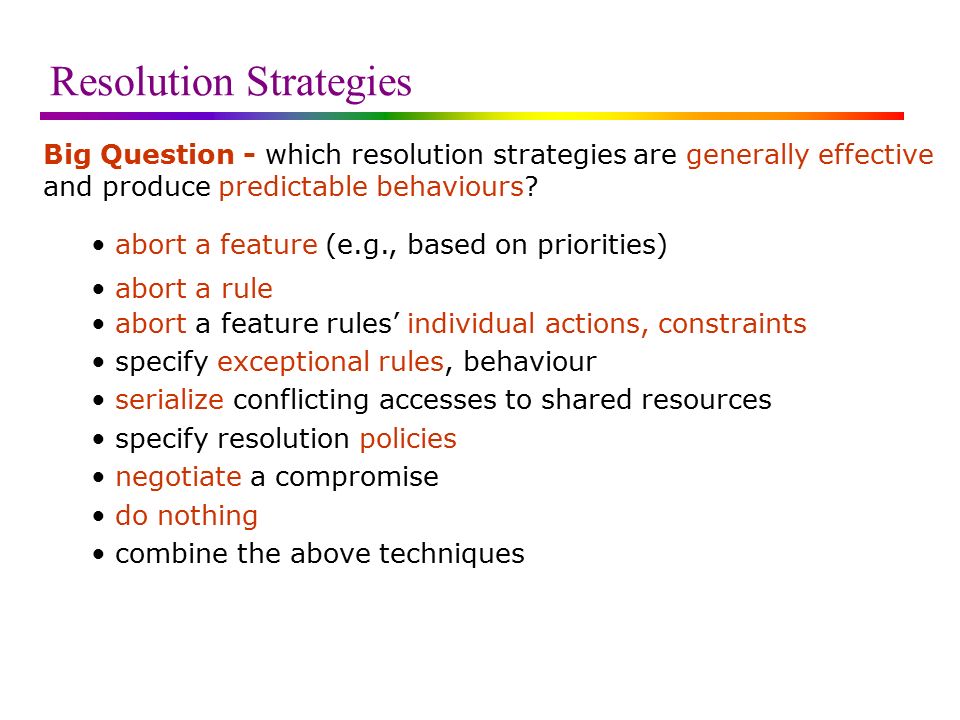 Resolution Strategies

Big Question - which resolution strategies are generally effective and produce predictable behaviours?

• abort a feature (e.g., based on priorities)
• abort a rule
• abort a feature rules' individual actions, constraints
• specify exceptional rules, behaviour
• serialize conflicting accesses to shared resources
• specify resolution policies
• negotiate a compromise
• do nothing
• combine the above techniques